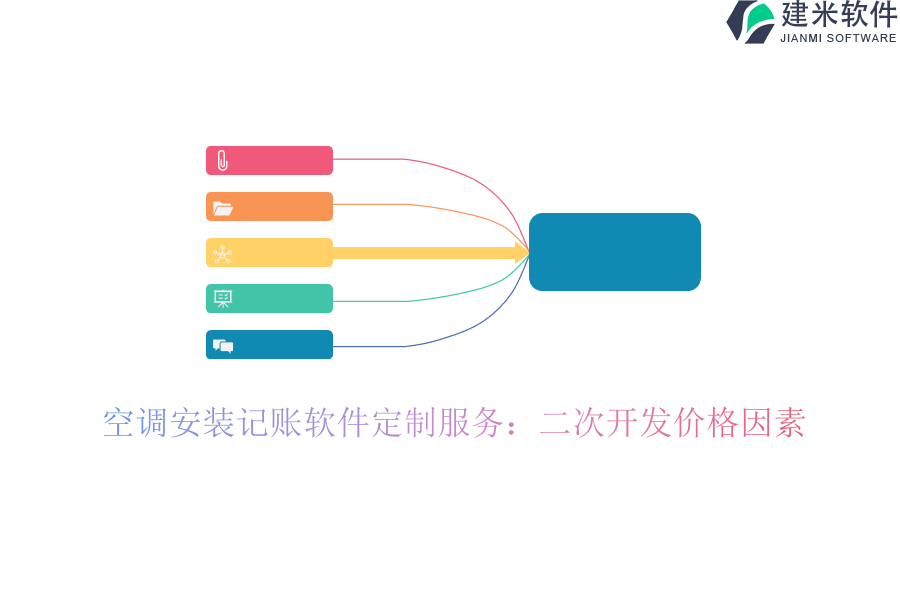 建米软件
JIANMI SOFTWARE

空调安装记账软件定制服务：二次开发价格因素